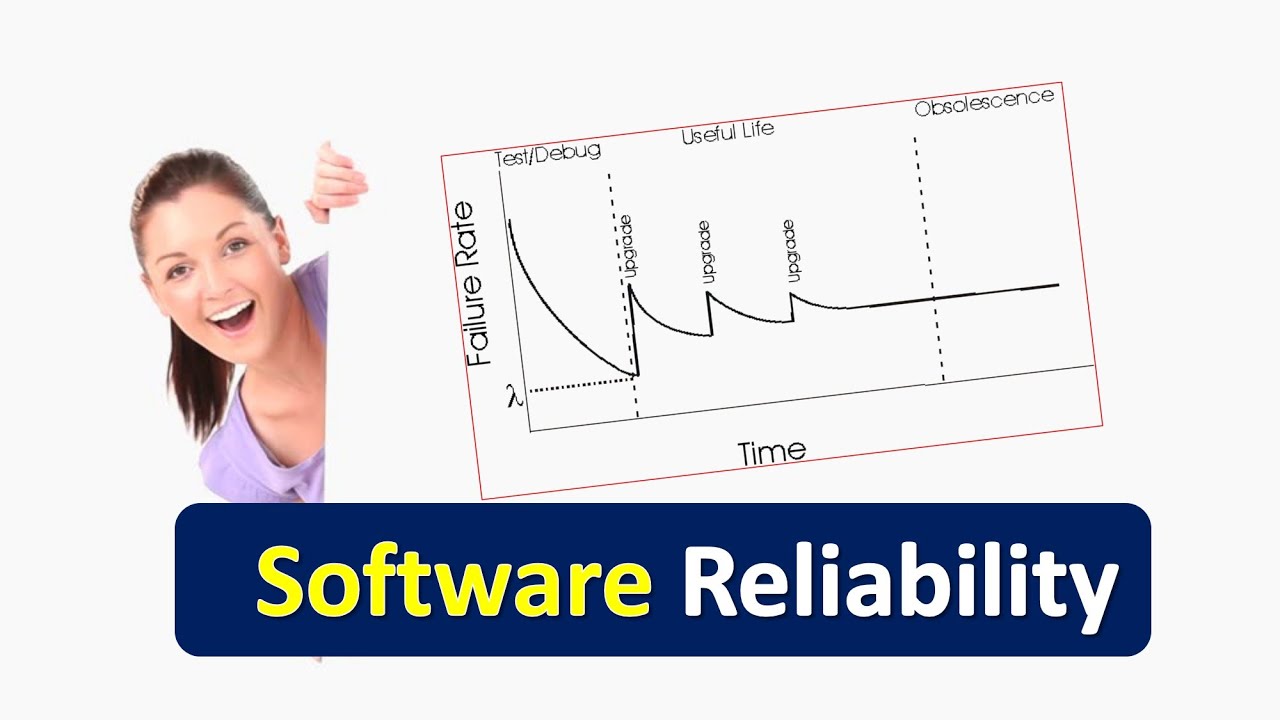 Test/Debug

Useful Life

Obsolescence

Failure Rate

Upgrade

Upgrade

Upgrade

$\lambda$

Time

Software Reliability